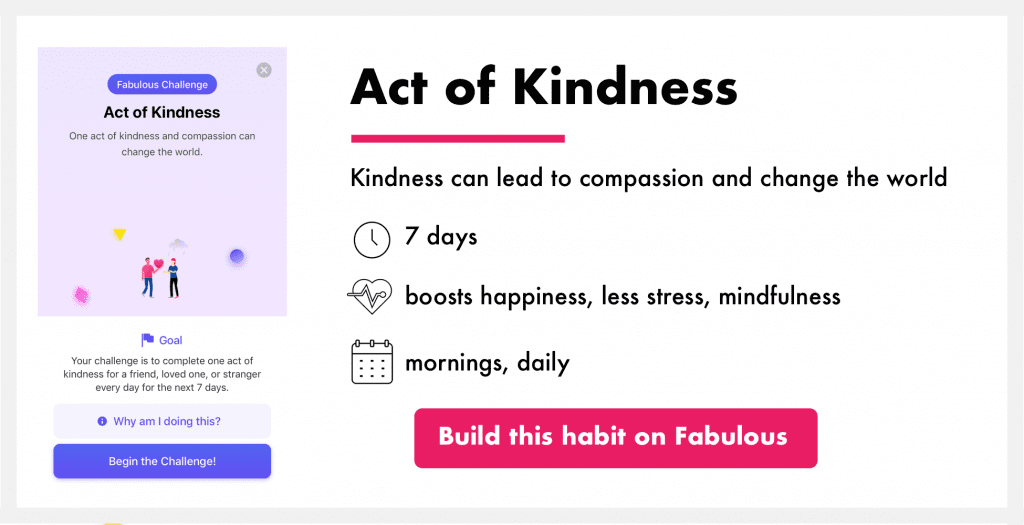 Fabulous Challenge

Act of Kindness

One act of kindness and compassion can change the world.

Goal

Your challenge is to complete one act of kindness for a friend, loved one, or stranger every day for the next 7 days.

Why am I doing this?

Begin the Challenge!

Act of Kindness

Kindness can lead to compassion and change the world

7 days

boosts happiness, less stress, mindfulness

mornings, daily

Build this habit on Fabulous